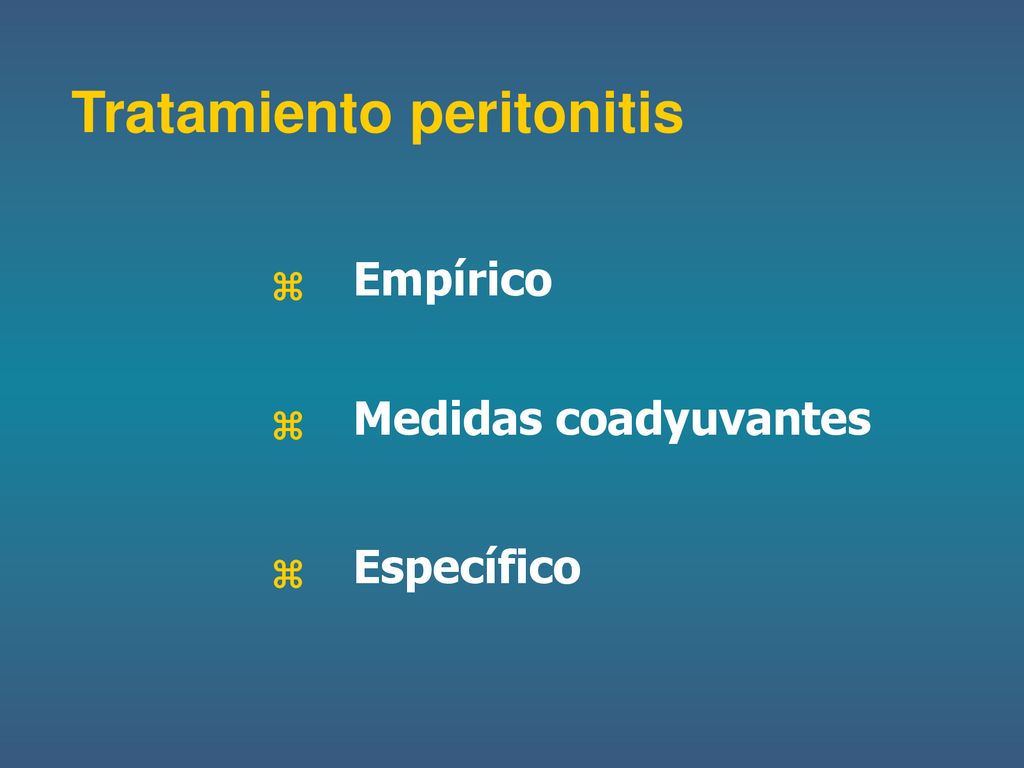 Tratamiento peritonitis

⌘ Empírico

⌘ Medidas coadyuvantes

⌘ Específico